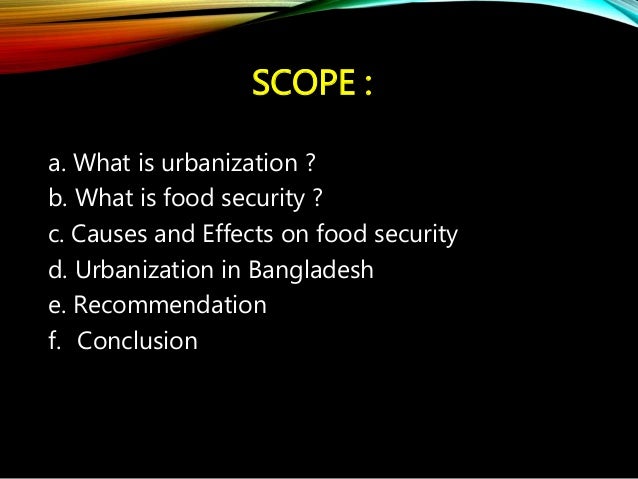 SCOPE :

a. What is urbanization ?
b. What is food security ?
c. Causes and Effects on food security
d. Urbanization in Bangladesh
e. Recommendation
f. Conclusion